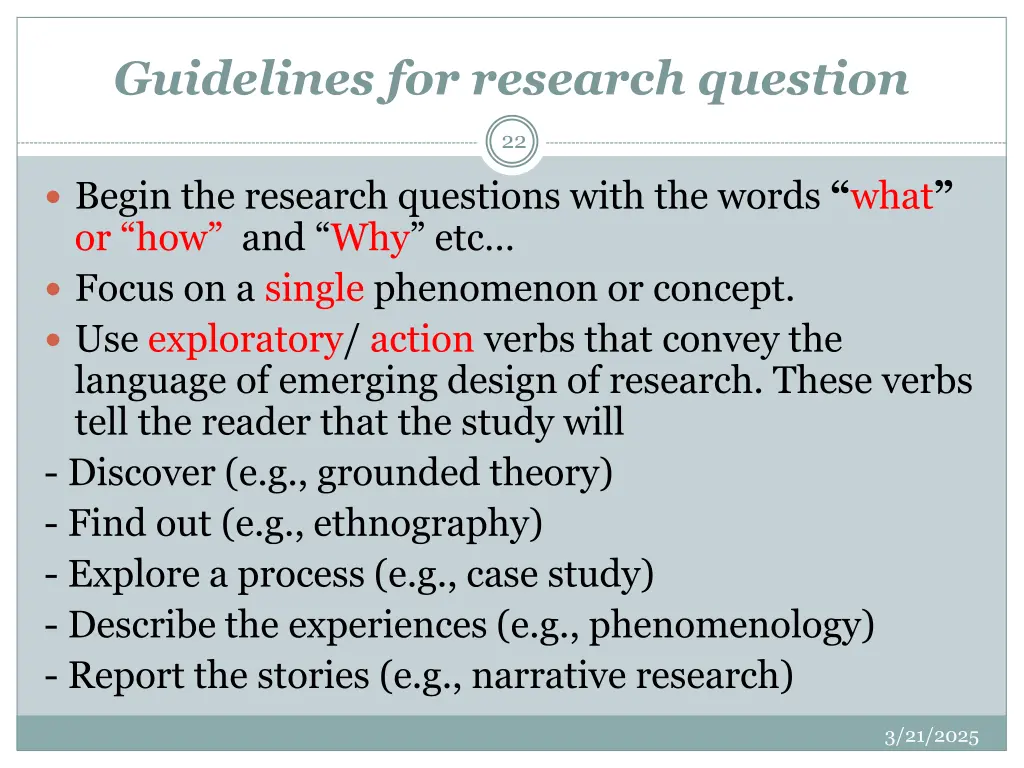 Guidelines for research question

22

Begin the research questions with the words “what” or “how” and “Why” etc…
Focus on a single phenomenon or concept.
Use exploratory/ action verbs that convey the language of emerging design of research. These verbs tell the reader that the study will
- Discover (e.g., grounded theory)
- Find out (e.g., ethnography)
- Explore a process (e.g., case study)
- Describe the experiences (e.g., phenomenology)
- Report the stories (e.g., narrative research)

3/21/2025